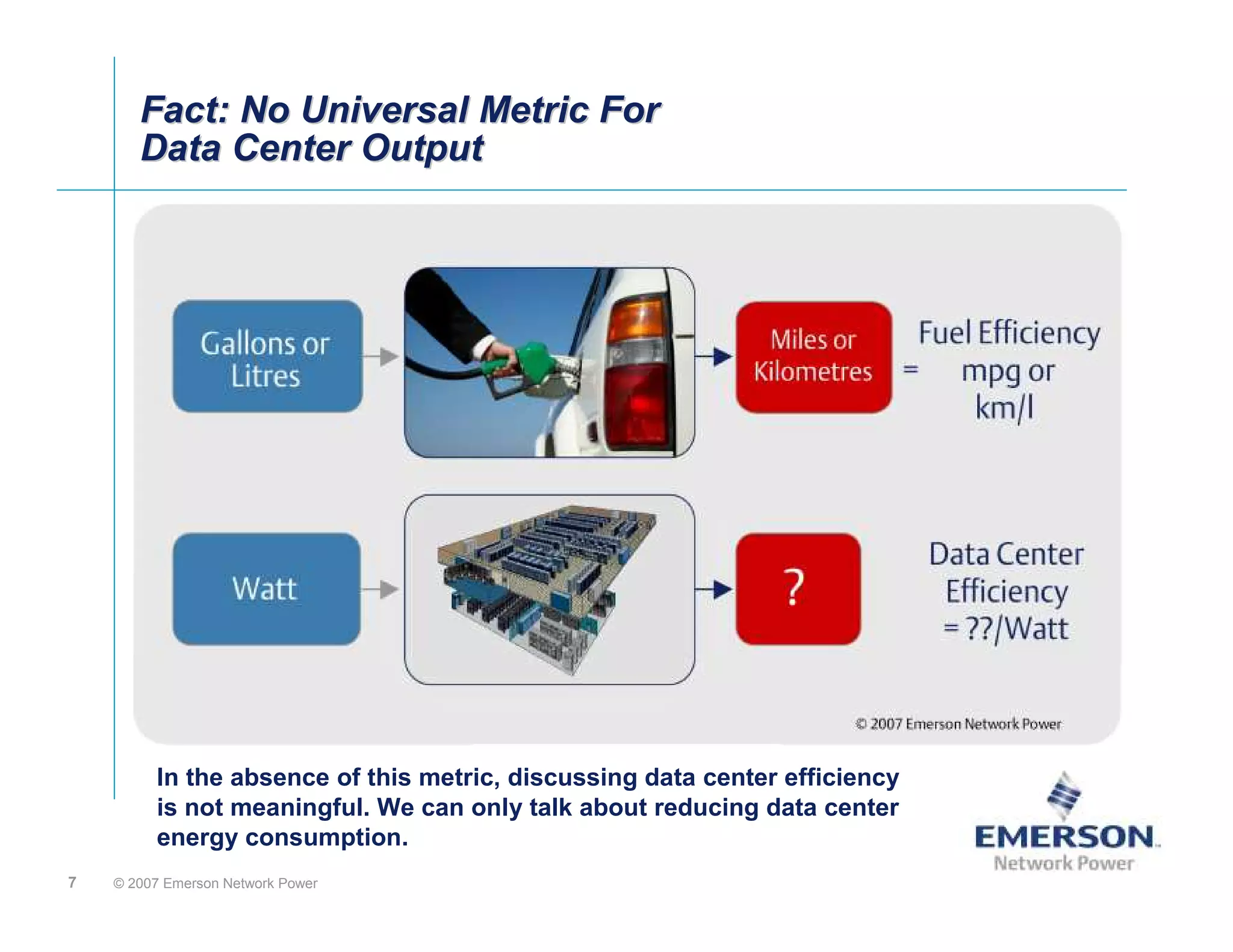 Fact: No Universal Metric For Data Center Output

Gallons or Litres

Miles or Kilometres

= Fuel Efficiency mpg or km/l

Watt

?

Data Center Efficiency = ??/Watt

© 2007 Emerson Network Power

In the absence of this metric, discussing data center efficiency is not meaningful. We can only talk about reducing data center energy consumption.

EMERSON. Network Power

7 © 2007 Emerson Network Power